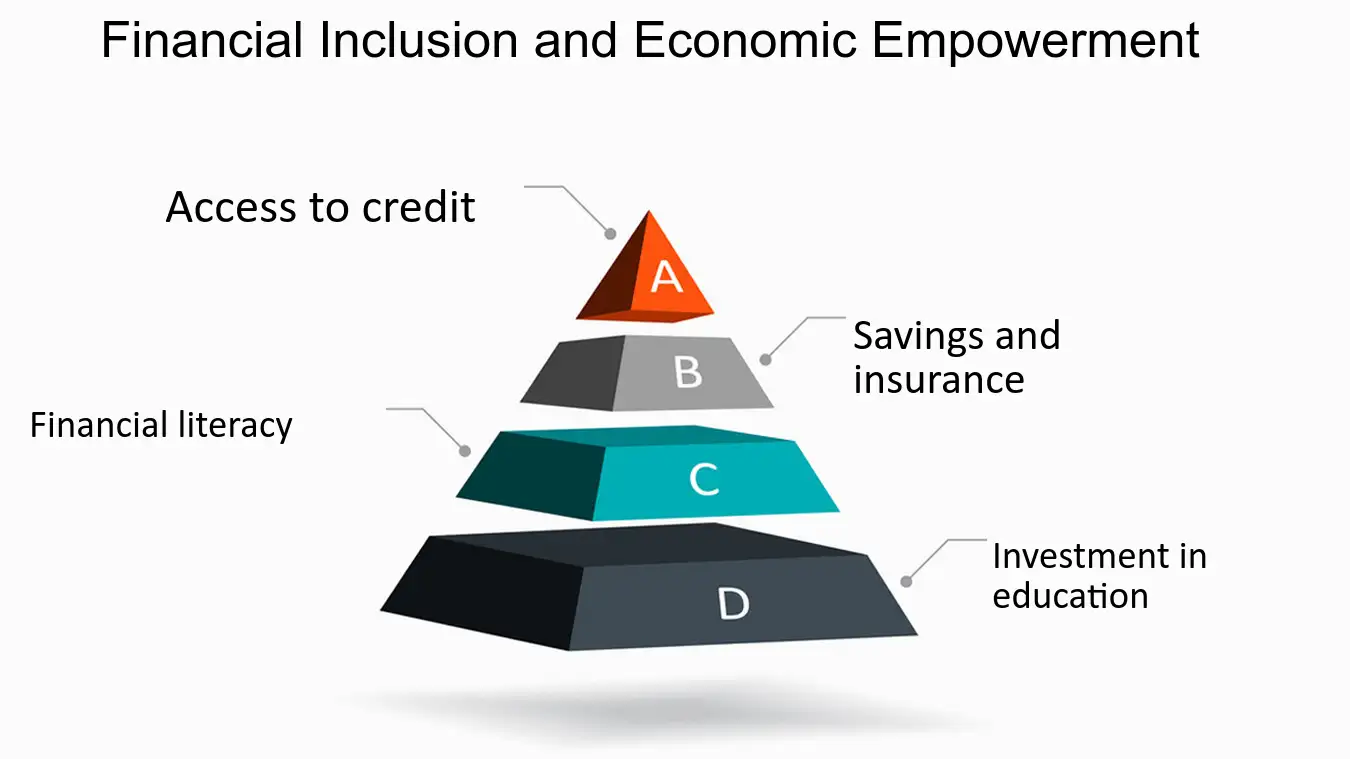 Financial Inclusion and Economic Empowerment

Access to credit

A

Savings and insurance

B

Financial literacy

C

Investment in education

D